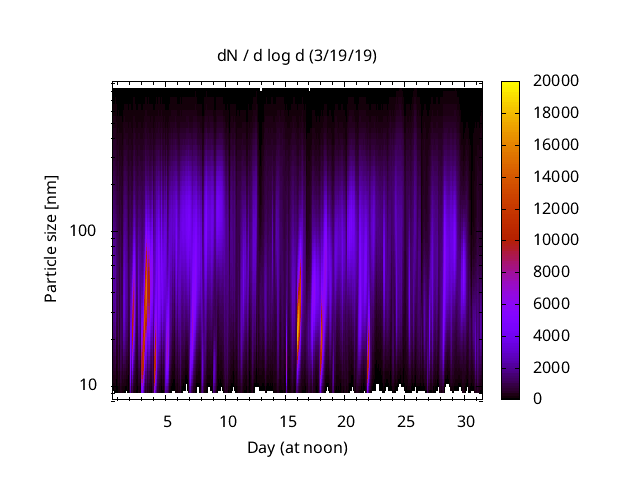 dN / d log d (3/19/19)

Particle size [nm]

100

10

5 10 15 20 25 30

Day (at noon)

20000
18000
16000
14000
12000
10000
8000
6000
4000
2000
0